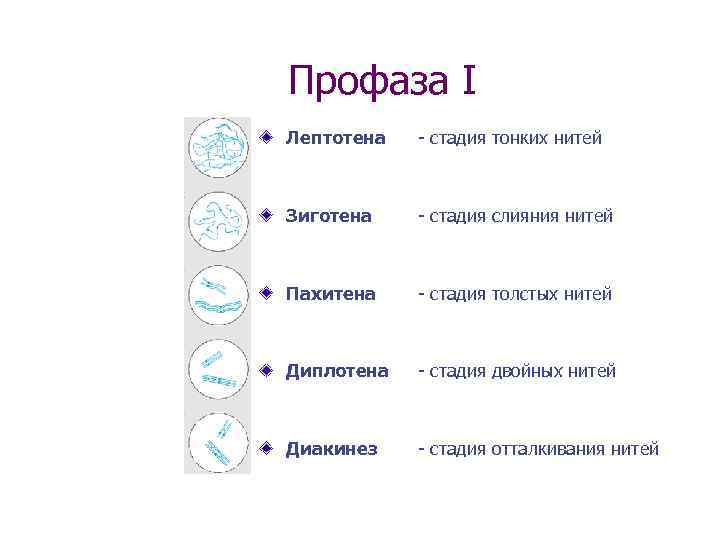 Профаза I

Лептотена - стадия тонких нитей

Зиготена - стадия слияния нитей

Пахитена - стадия толстых нитей

Диплотена - стадия двойных нитей

Диакинез - стадия отталкивания нитей